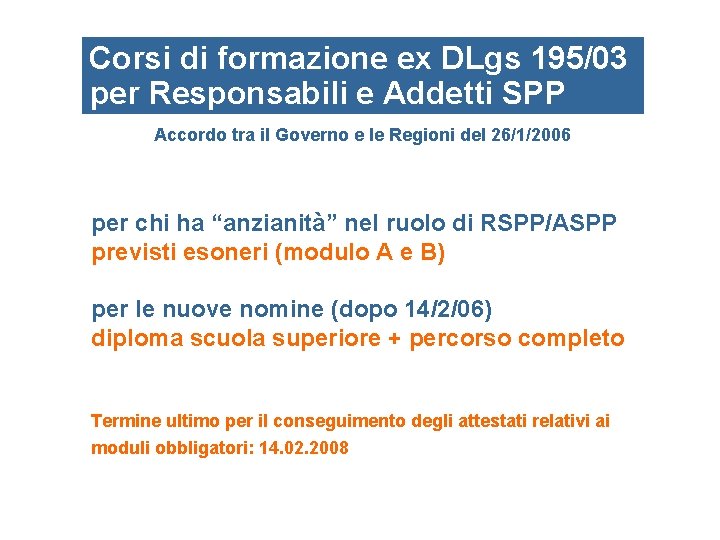 Corsi di formazione ex DLgs 195/03 per Responsabili e Addetti SPP

Accordo tra il Governo e le Regioni del 26/1/2006

per chi ha “anzianità” nel ruolo di RSPP/ASPP
previsti esoneri (modulo A e B)

per le nuove nomine (dopo 14/2/06)
diploma scuola superiore + percorso completo

Termine ultimo per il conseguimento degli attestati relativi ai moduli obbligatori: 14.02.2008